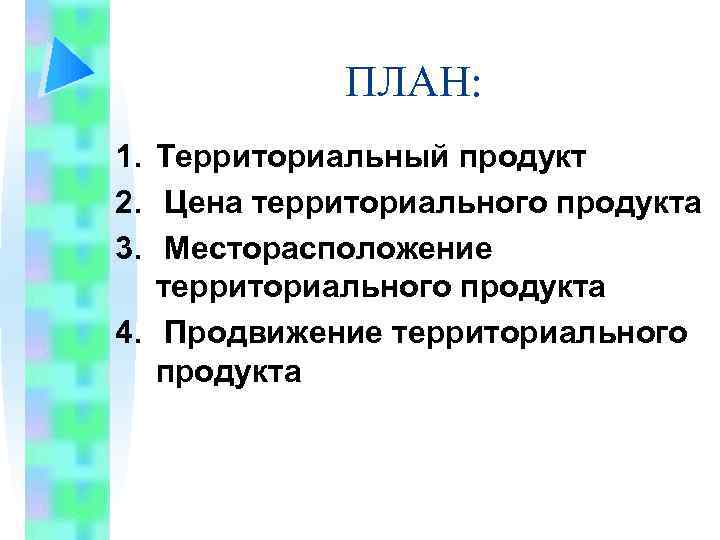 ПЛАН:

1. Территориальный продукт
2. Цена территориального продукта
3. Месторасположение территориального продукта
4. Продвижение территориального продукта